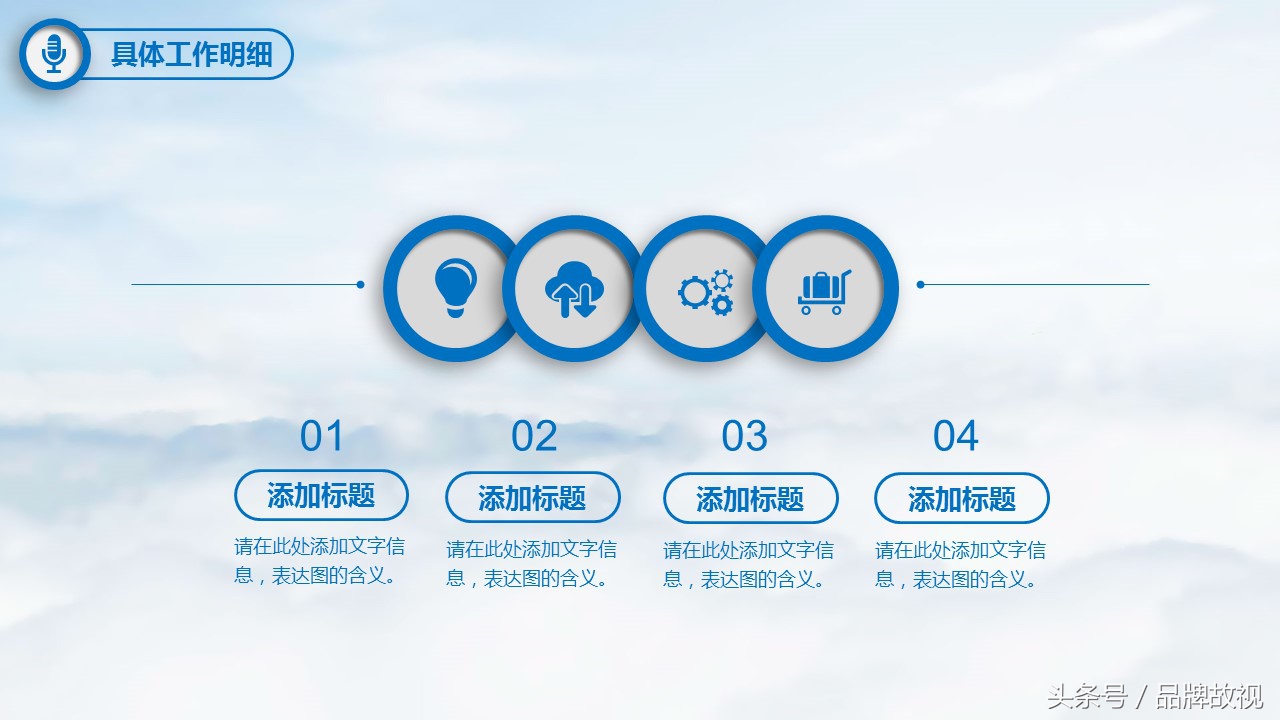 具体工作明细

01
添加标题
请在此处添加文字信息，表达图的含义。

02
添加标题
请在此处添加文字信息，表达图的含义。

03
添加标题
请在此处添加文字信息，表达图的含义。

04
添加标题
请在此处添加文字信息，表达图的含义。

头条号 / 品牌故视